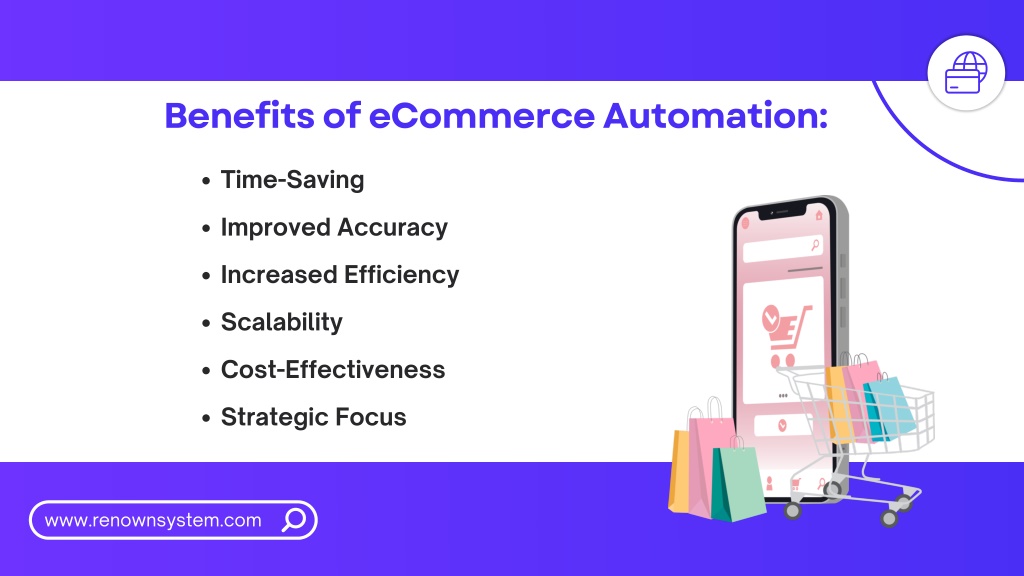 Benefits of eCommerce Automation:

• Time-Saving
• Improved Accuracy
• Increased Efficiency
• Scalability
• Cost-Effectiveness
• Strategic Focus

www.renownsystem.com